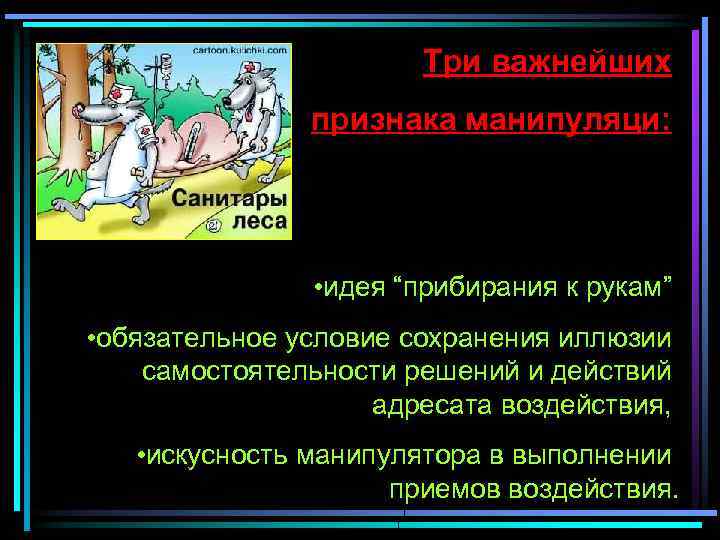 cartoon.kulichki.com

Санитары леса

Три важнейших

признака манипуляци:

•идея “прибирания к рукам”

•обязательное условие сохранения иллюзии самостоятельности решений и действий адресата воздействия,

•искусность манипулятора в выполнении приемов воздействия.